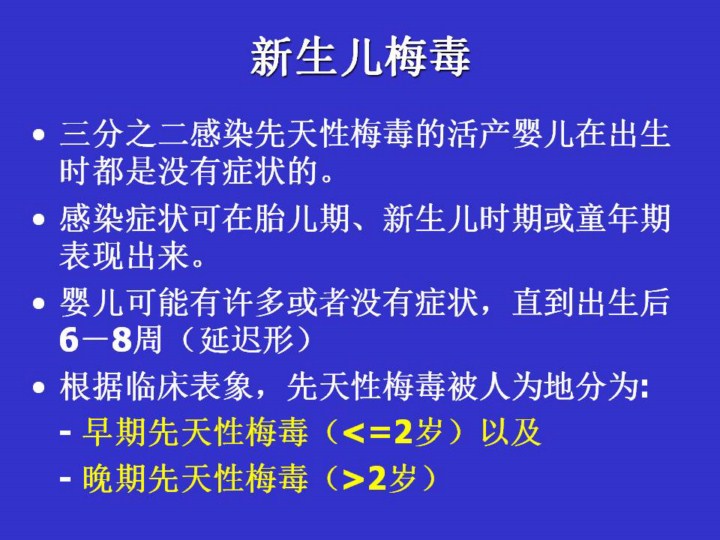 新生儿梅毒

• 三分之二感染先天性梅毒的活产婴儿在出生时都是没有症状的。

• 感染症状可在胎儿期、新生儿时期或童年期表现出来。

• 婴儿可能有许多或者没有症状，直到出生后6－8周（延迟形）

• 根据临床表象，先天性梅毒被人为地分为:

- 早期先天性梅毒（<=2岁）以及

- 晚期先天性梅毒（>2岁）